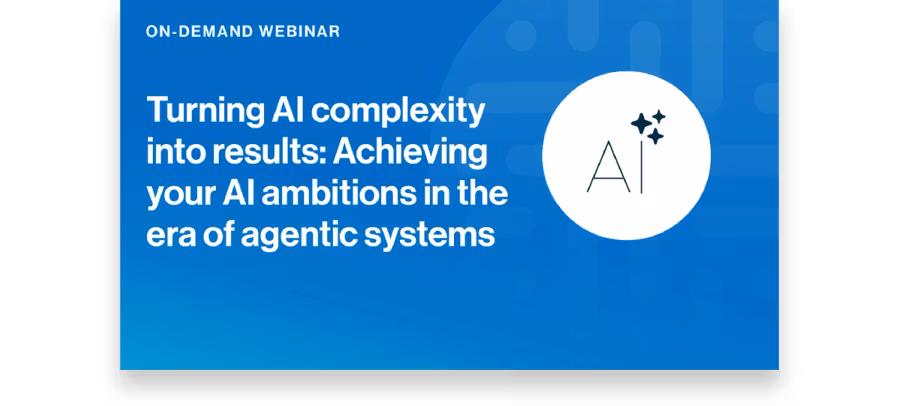 ON-DEMAND WEBINAR

Turning AI complexity into results: Achieving your AI ambitions in the era of agentic systems

AI